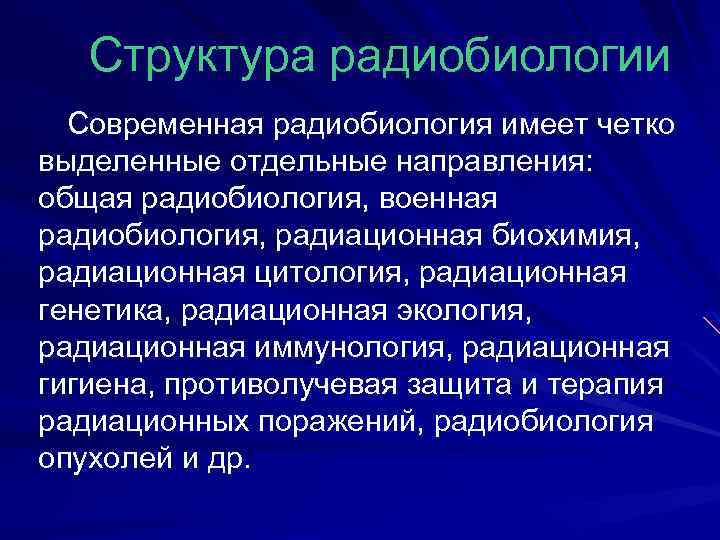 Структура радиобиологии

Современная радиобиология имеет четко выделенные отдельные направления: общая радиобиология, военная радиобиология, радиационная биохимия, радиационная цитология, радиационная генетика, радиационная экология, радиационная иммунология, радиационная гигиена, противолучевая защита и терапия радиационных поражений, радиобиология опухолей и др.